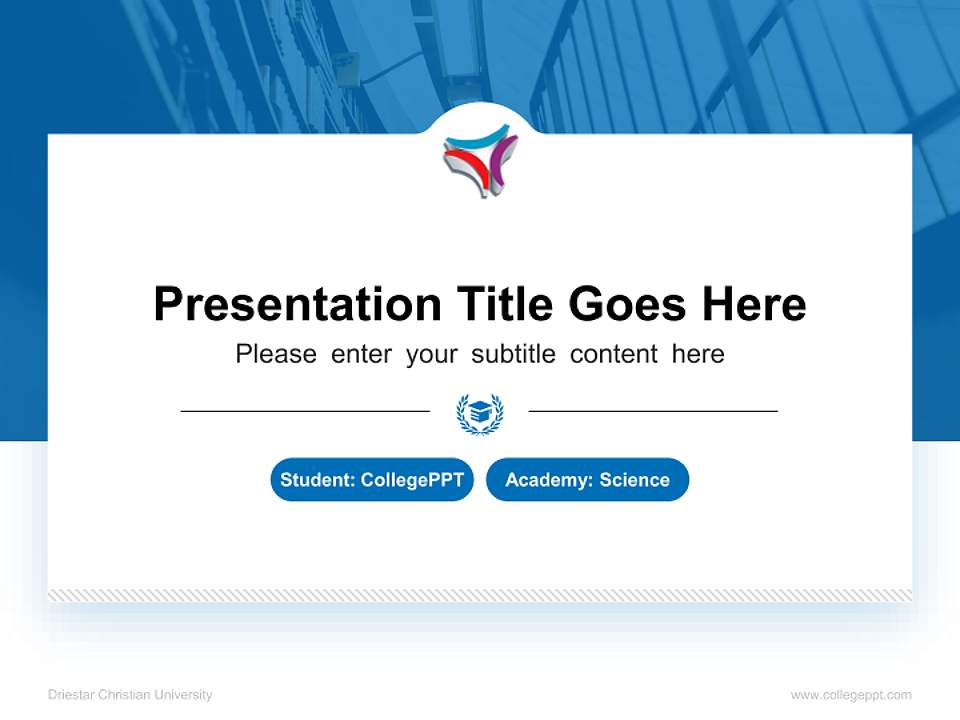 Presentation Title Goes Here

Please enter your subtitle content here

Student: CollegePPT

Academy: Science

Driestar Christian University

www.collegeppt.com